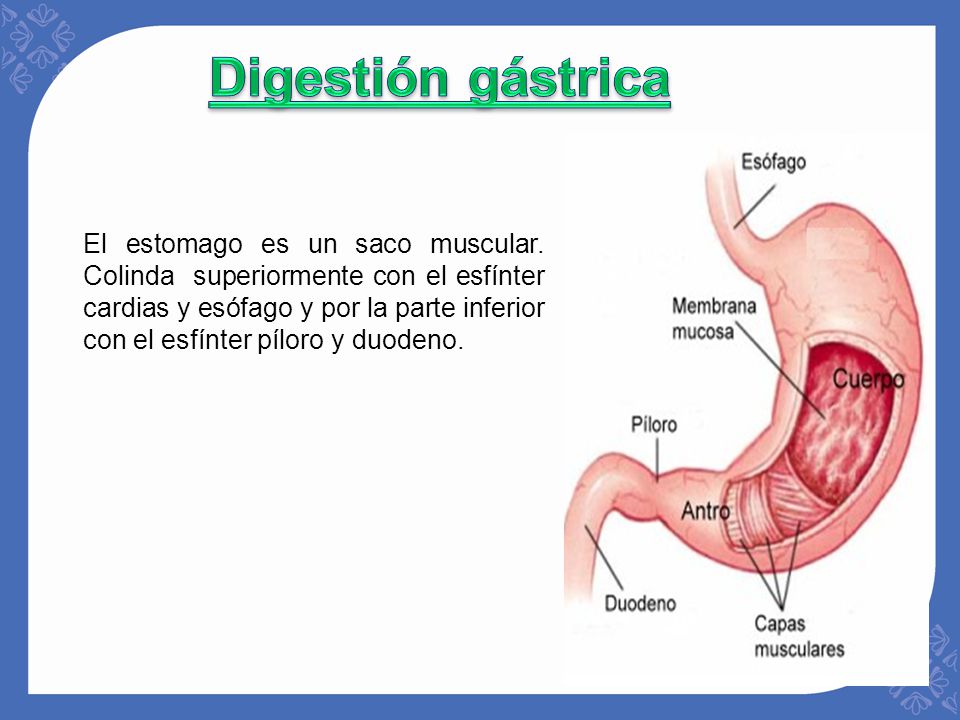 Digestión gástrica

El estomago es un saco muscular. Colinda superiormente con el esfínter cardias y esófago y por la parte inferior con el esfínter píloro y duodeno.

Esófago

Membrana mucosa

Cuerpo

Píloro

Antro

Duodeno

Capas musculares